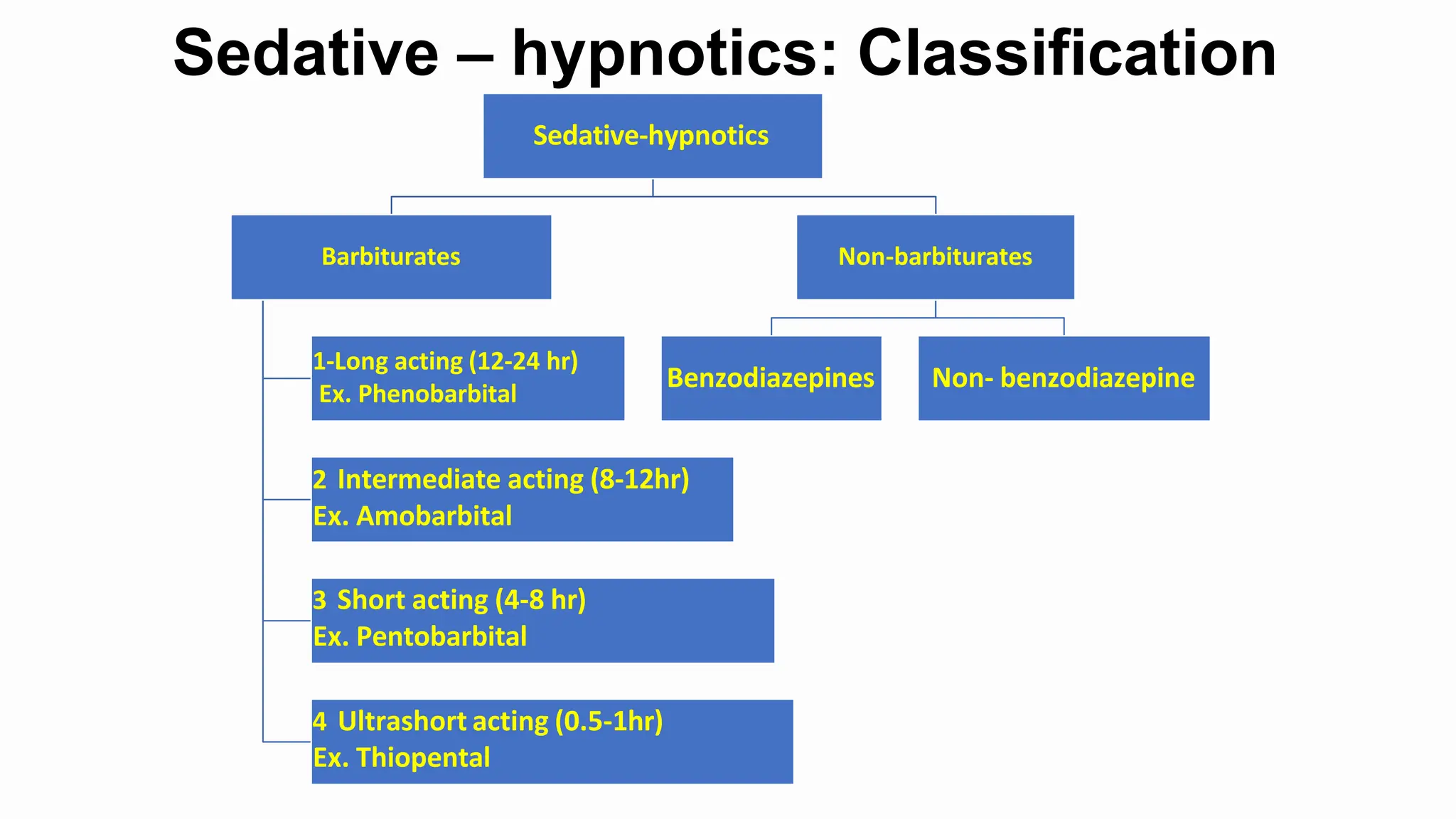 Sedative – hypnotics: Classification

Sedative-hypnotics

Barbiturates

Non-barbiturates

1-Long acting (12-24 hr)
Ex. Phenobarbital

Benzodiazepines

Non- benzodiazepine

2 Intermediate acting (8-12hr)
Ex. Amobarbital

3 Short acting (4-8 hr)
Ex. Pentobarbital

4 Ultrashort acting (0.5-1hr)
Ex. Thiopental